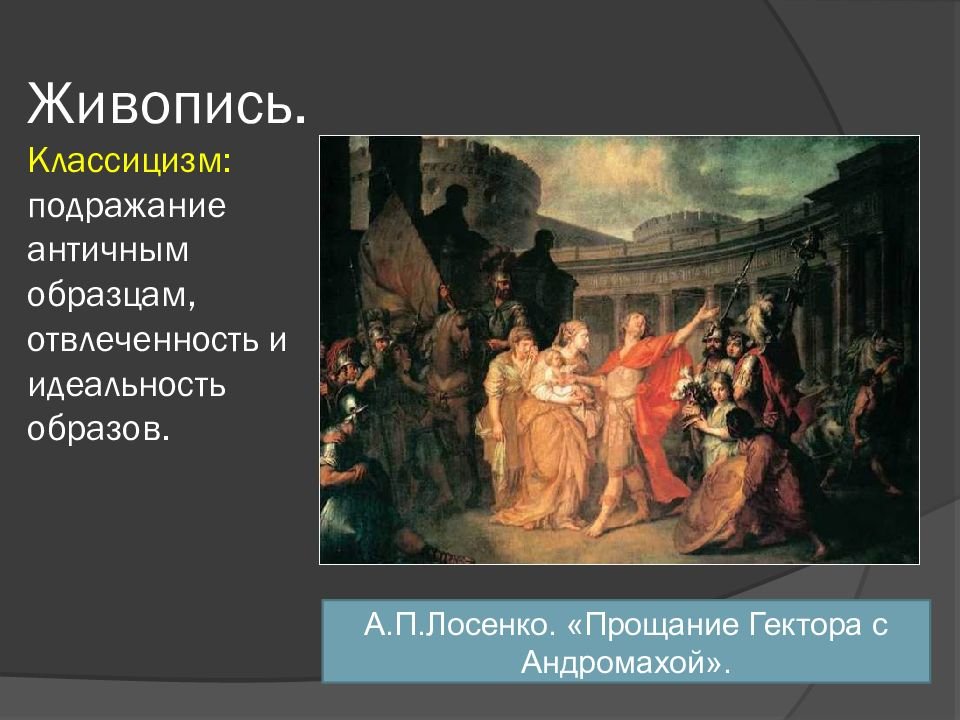 Живопись.

Классицизм: подражание античным образцам, отвлеченность и идеальность образов.

А.П.Лосенко. «Прощание Гектора с Андромахой».